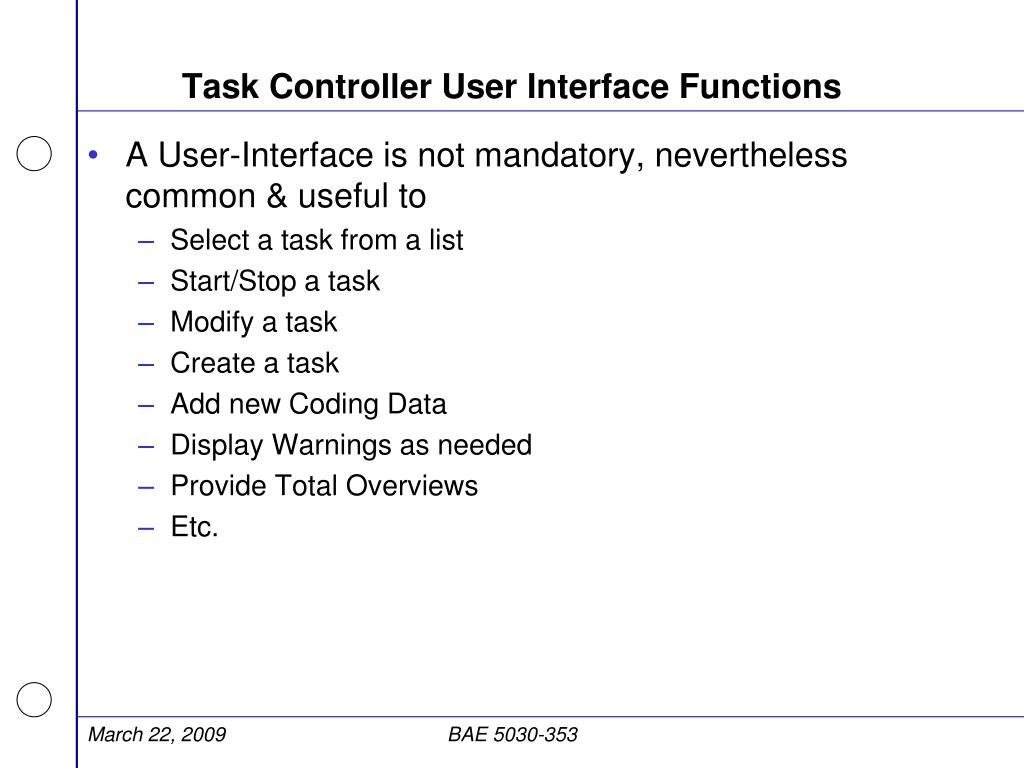 Task Controller User Interface Functions

• A User-Interface is not mandatory, nevertheless common & useful to
– Select a task from a list
– Start/Stop a task
– Modify a task
– Create a task
– Add new Coding Data
– Display Warnings as needed
– Provide Total Overviews
– Etc.

March 22, 2009

BAE 5030-353